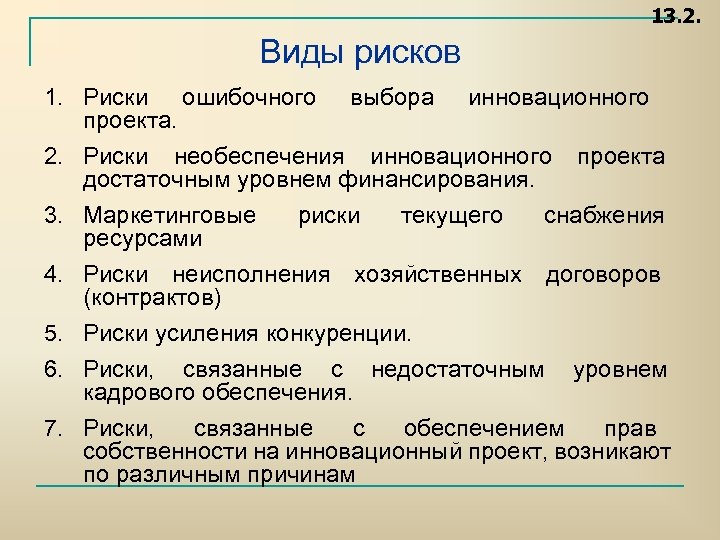 13.2.

Виды рисков

1. Риски ошибочного выбора инновационного проекта.
2. Риски необеспечения инновационного проекта достаточным уровнем финансирования.
3. Маркетинговые риски текущего снабжения ресурсами
4. Риски неисполнения хозяйственных договоров (контрактов)
5. Риски усиления конкуренции.
6. Риски, связанные с недостаточным уровнем кадрового обеспечения.
7. Риски, связанные с обеспечением прав собственности на инновационный проект, возникают по различным причинам